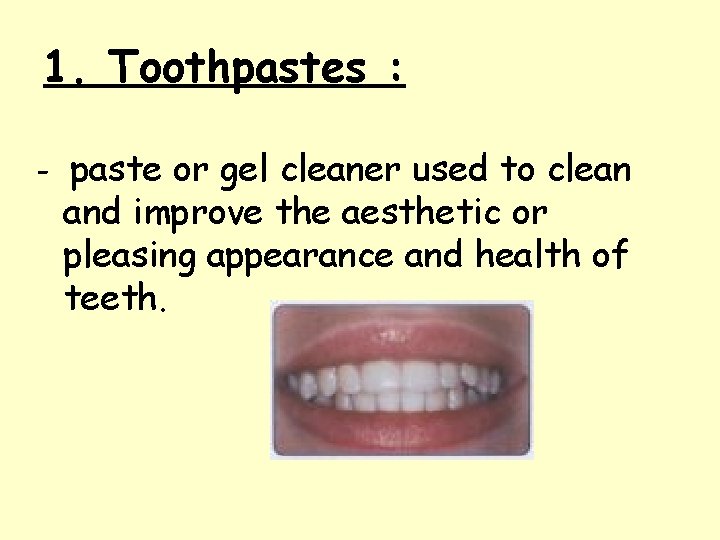 1. Toothpastes :

- paste or gel cleaner used to clean and improve the aesthetic or pleasing appearance and health of teeth.